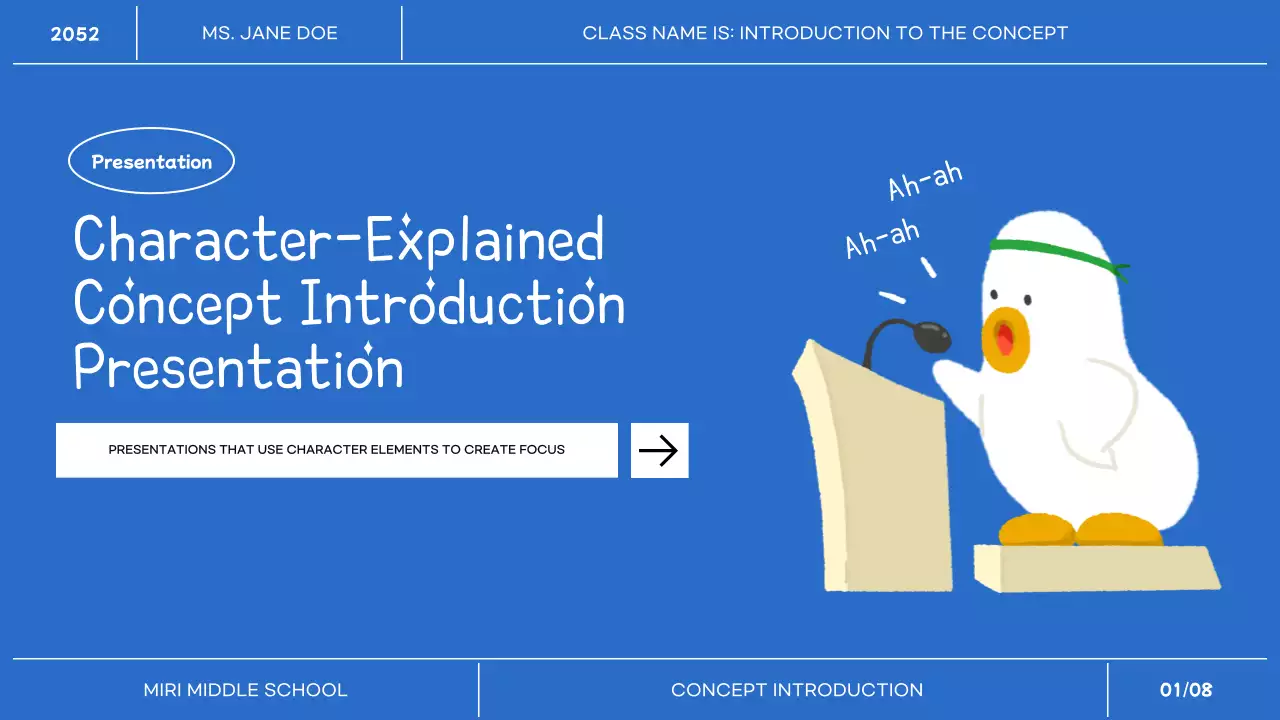 2052
MS. JANE DOE
CLASS NAME IS: INTRODUCTION TO THE CONCEPT

Presentation

Character-Explained Concept Introduction Presentation

PRESENTATIONS THAT USE CHARACTER ELEMENTS TO CREATE FOCUS

Ah-ah
Ah-ah

MIRI MIDDLE SCHOOL
CONCEPT INTRODUCTION
01/08